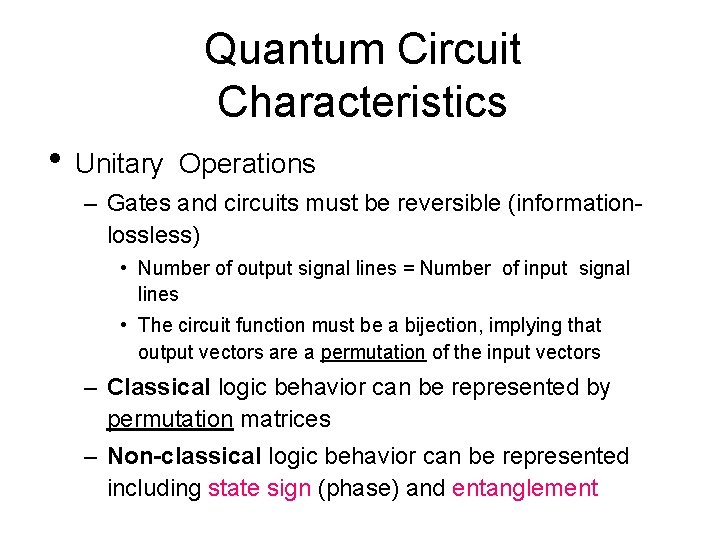 Quantum Circuit Characteristics

• Unitary Operations

– Gates and circuits must be reversible (information-lossless)

• Number of output signal lines = Number of input signal lines

• The circuit function must be a bijection, implying that output vectors are a permutation of the input vectors

– Classical logic behavior can be represented by permutation matrices

– Non-classical logic behavior can be represented including state sign (phase) and entanglement